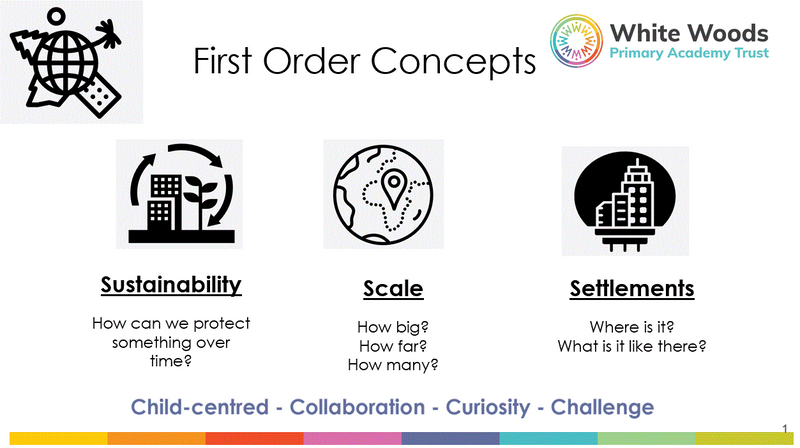 First Order Concepts

White Woods
Primary Academy Trust

Sustainability

How can we protect something over time?

Scale

How big?
How far?
How many?

Settlements

Where is it?
What is it like there?

Child-centred - Collaboration - Curiosity - Challenge

1